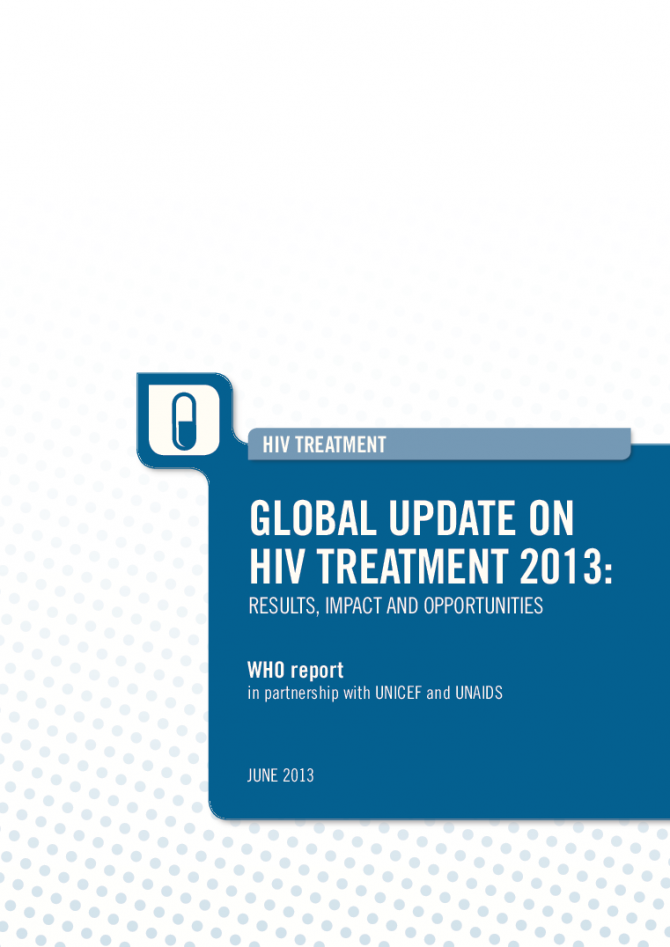 HIV TREATMENT

GLOBAL UPDATE ON HIV TREATMENT 2013:
RESULTS, IMPACT AND OPPORTUNITIES

WHO report
in partnership with UNICEF and UNAIDS

JUNE 2013